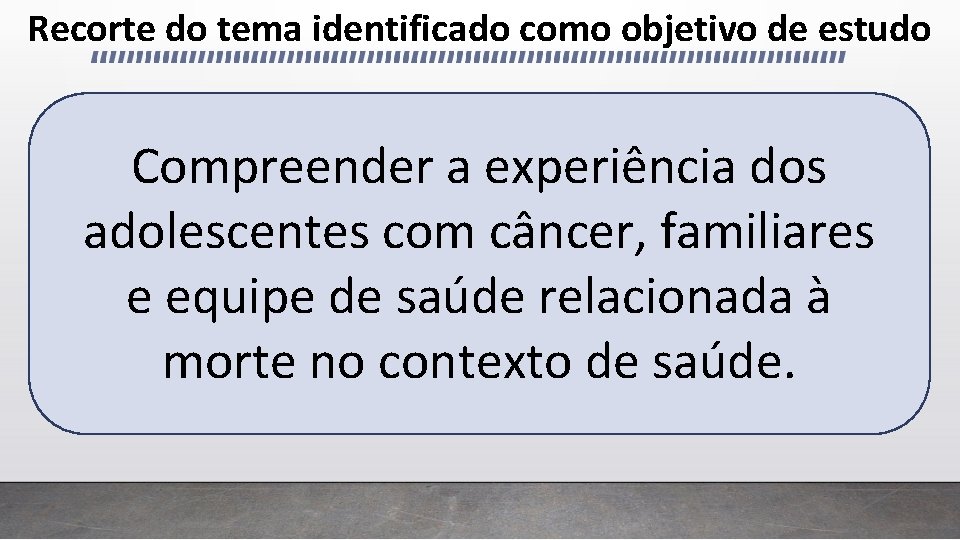 Recorte do tema identificado como objetivo de estudo

Compreender a experiência dos adolescentes com câncer, familiares e equipe de saúde relacionada à morte no contexto de saúde.